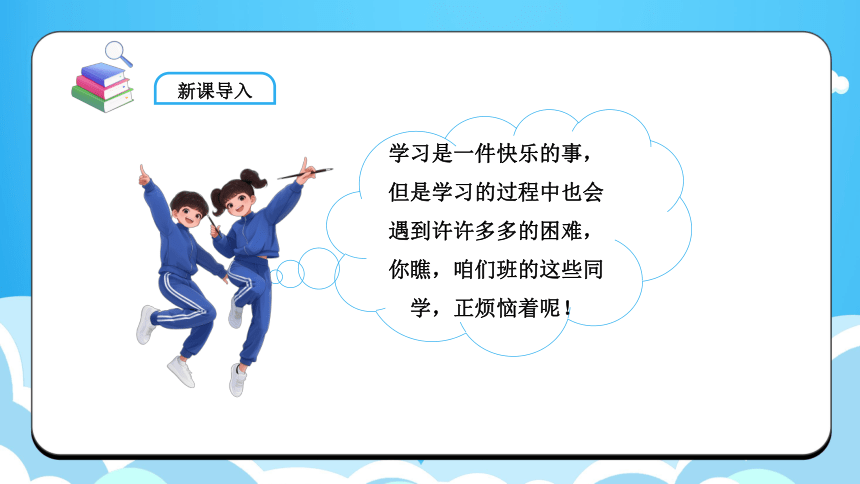 新课导入

学习是一件快乐的事，但是学习的过程中也会遇到许许多多的困难，你瞧，咱们班的这些同学，正烦恼着呢！